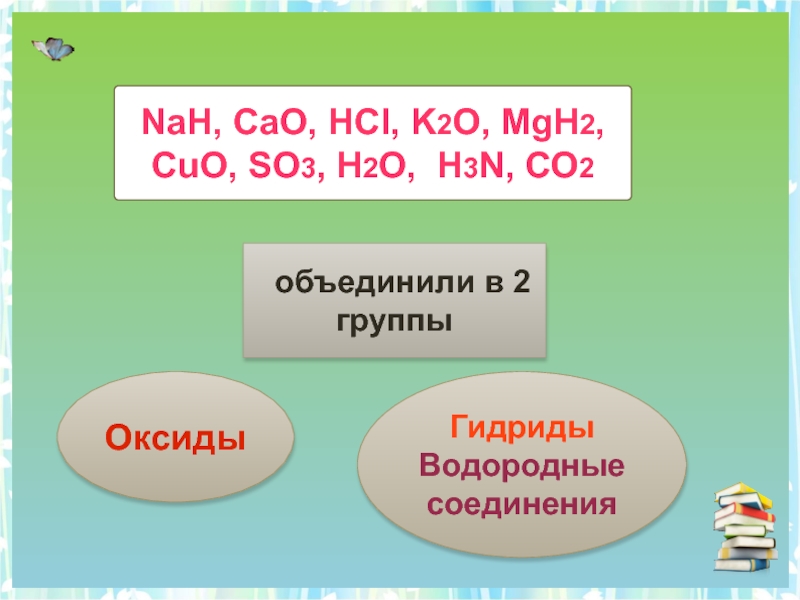 $NaH$, $CaO$, $HCl$, $K_2O$, $MgH_2$, $CuO$, $SO_3$, $H_2O$, $H_3N$, $CO_2$

объединили в 2 группы

Оксиды

Гидриды
Водородные соединения